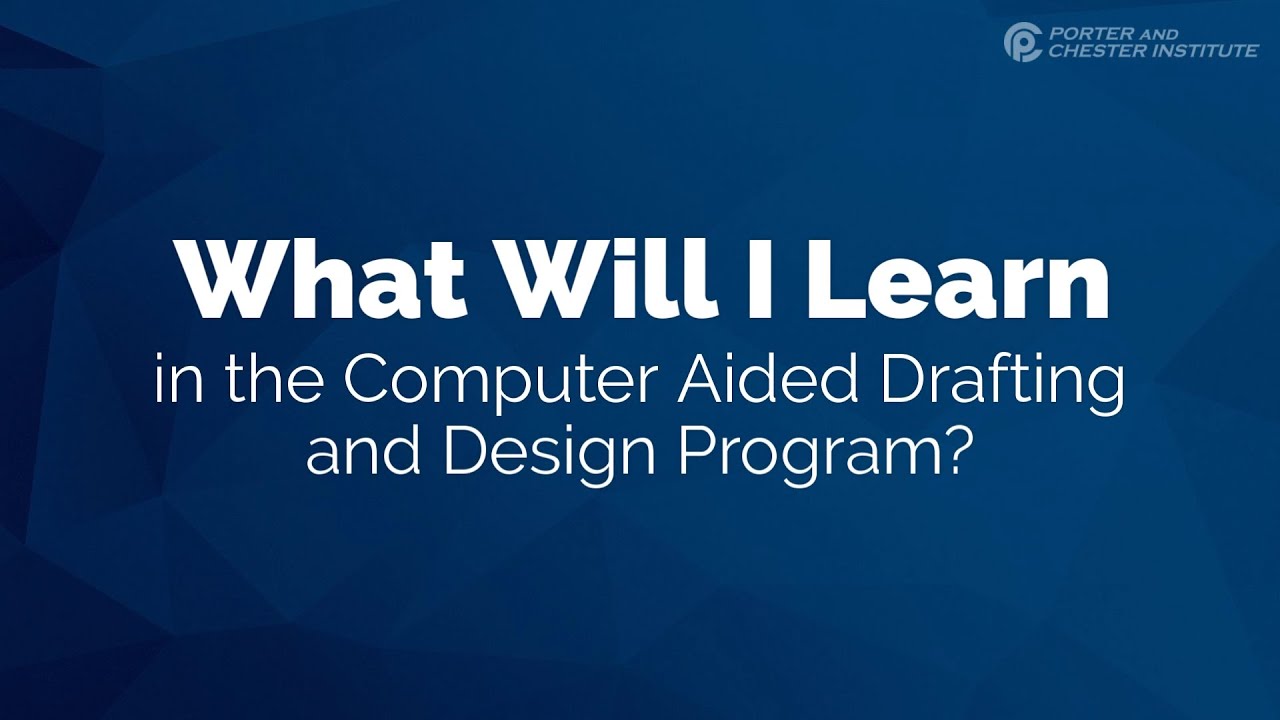 PORTER AND CHESTER INSTITUTE

What Will I Learn
in the Computer Aided Drafting and Design Program?